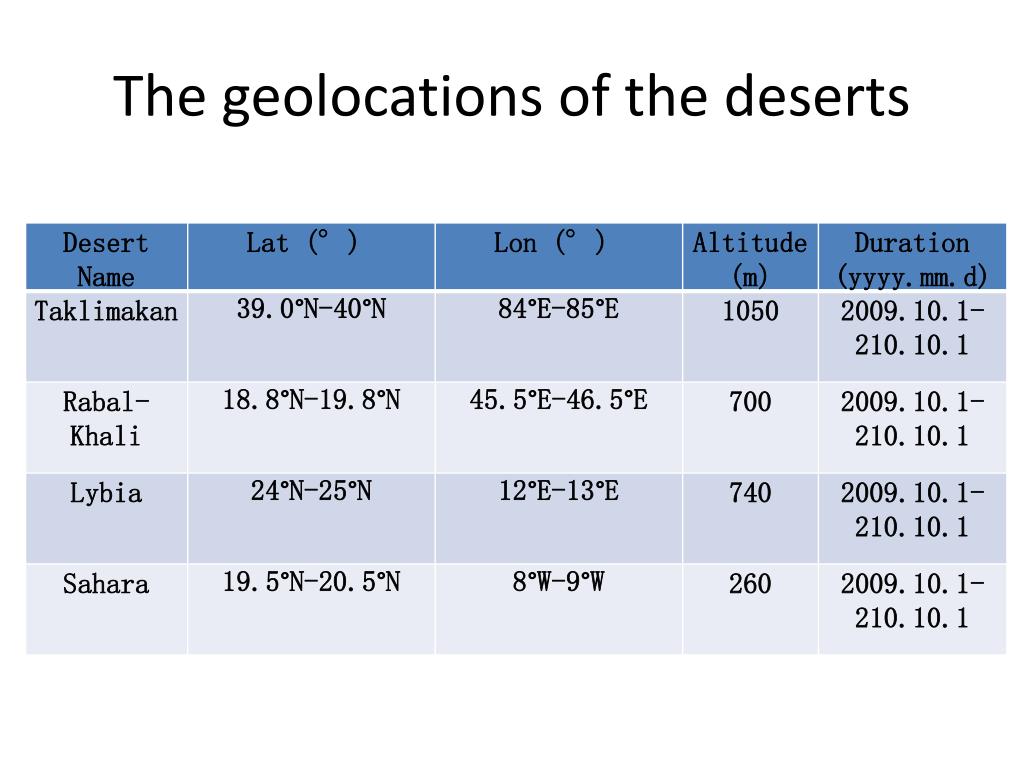 The geolocations of the deserts

| Desert Name | Lat (° ) | Lon (° ) | Altitude (m) | Duration (yyyy.mm.d) |
|---|---|---|---|---|
| Taklimakan | 39.0°N-40°N | 84°E-85°E | 1050 | 2009.10.1-210.10.1 |
| Rabal-Khali | 18.8°N-19.8°N | 45.5°E-46.5°E | 700 | 2009.10.1-210.10.1 |
| Lybia | 24°N-25°N | 12°E-13°E | 740 | 2009.10.1-210.10.1 |
| Sahara | 19.5°N-20.5°N | 8°W-9°W | 260 | 2009.10.1-210.10.1 |